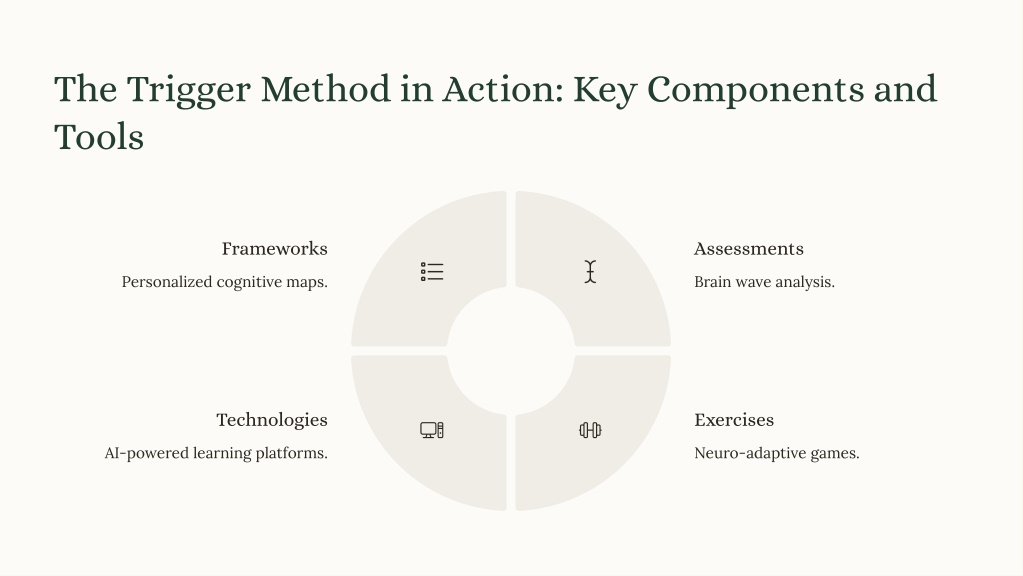 The Trigger Method in Action: Key Components and Tools

Frameworks

Personalized cognitive maps.

Assessments

Brain wave analysis.

Technologies

AI-powered learning platforms.

Exercises

Neuro-adaptive games.